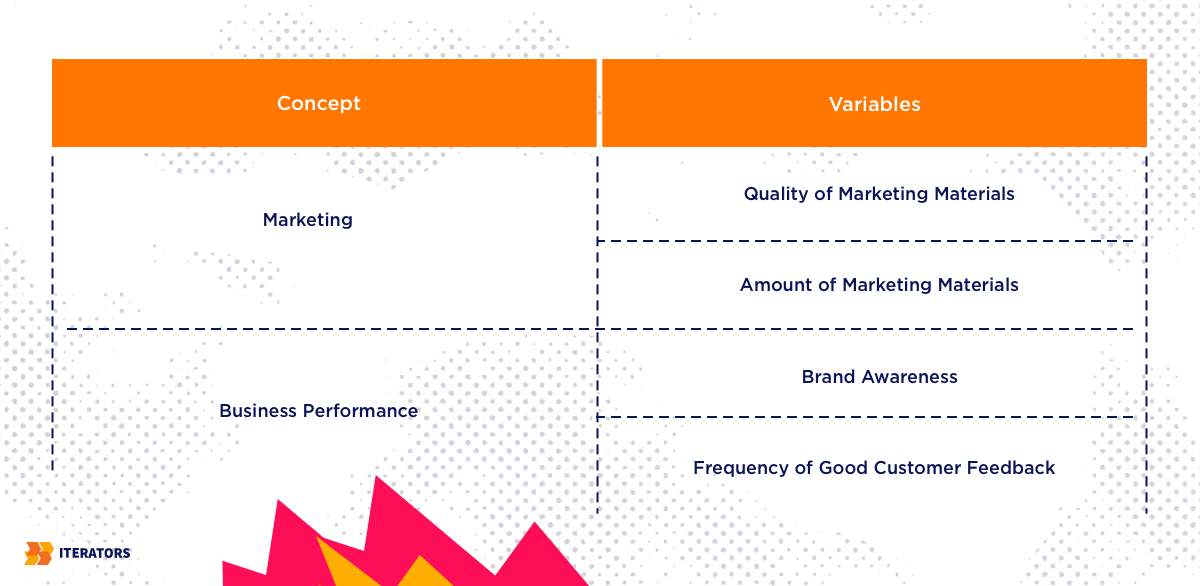 | Concept | Variables |
|---|---|
| Marketing | Quality of Marketing Materials |
| | Amount of Marketing Materials |
| Business Performance | Brand Awareness |
| | Frequency of Good Customer Feedback |

ITERATORS